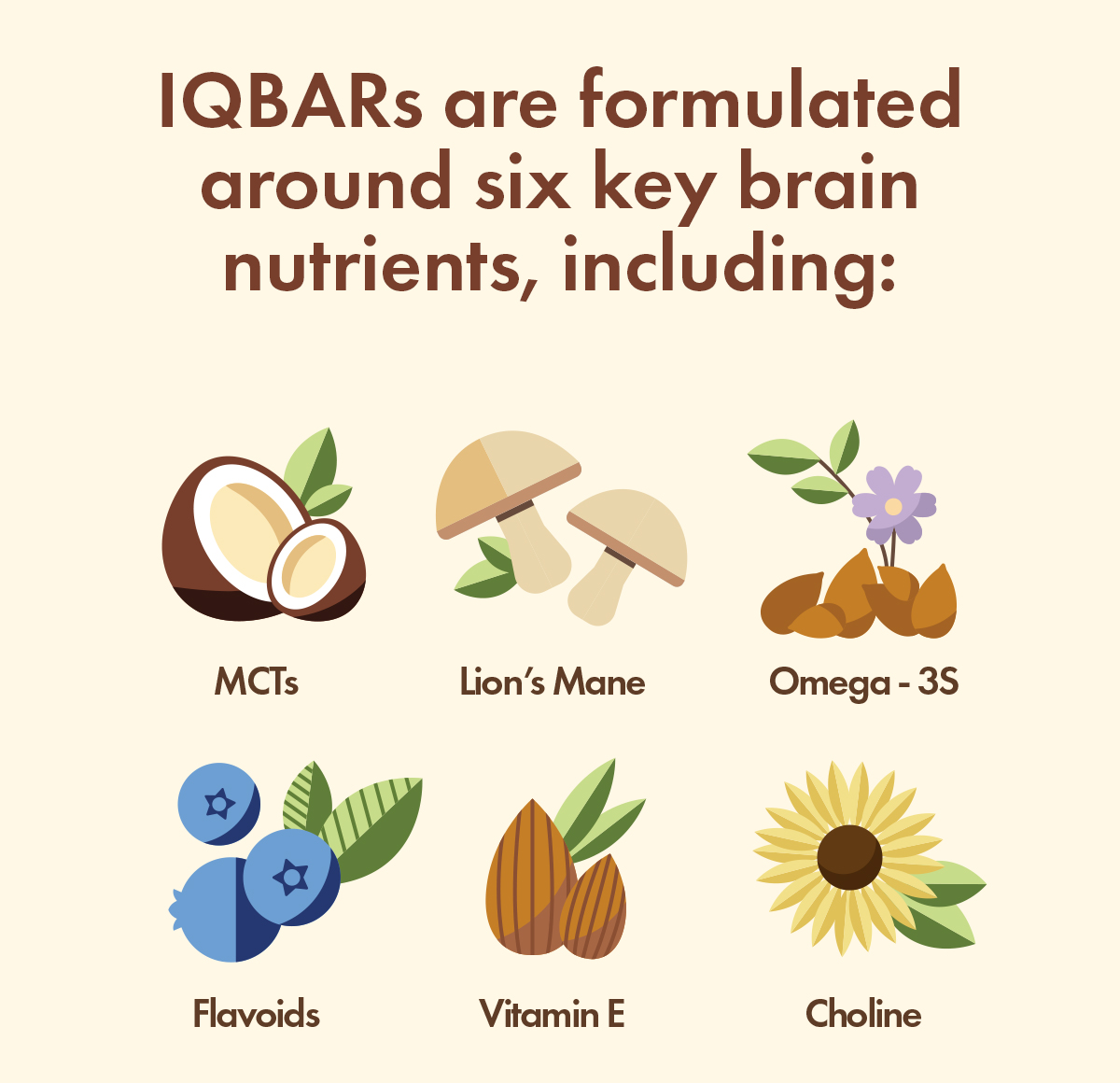 IQBARs are formulated around six key brain nutrients, including:

MCTs

Lion's Mane

Omega - 3S

Flavoids

Vitamin E

Choline